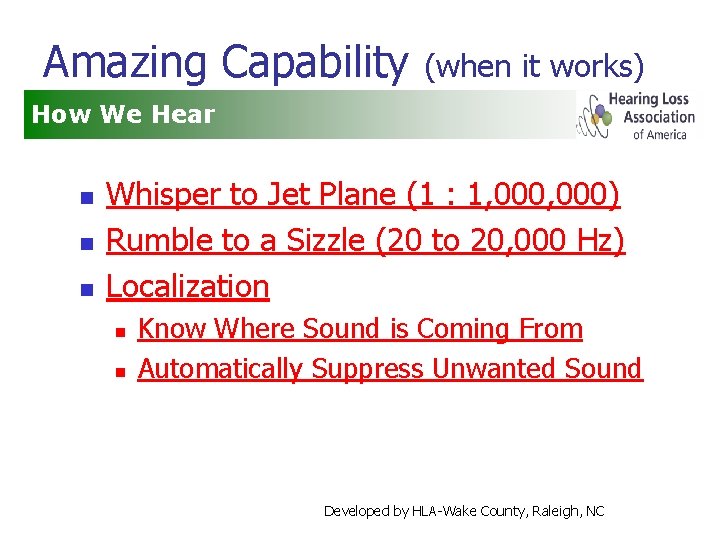 Amazing Capability (when it works)

How We Hear

Hearing Loss Association of America

- Whisper to Jet Plane (1 : 1,000,000)
- Rumble to a Sizzle (20 to 20,000 Hz)
- Localization
  - Know Where Sound is Coming From
  - Automatically Suppress Unwanted Sound

Developed by HLA-Wake County, Raleigh, NC